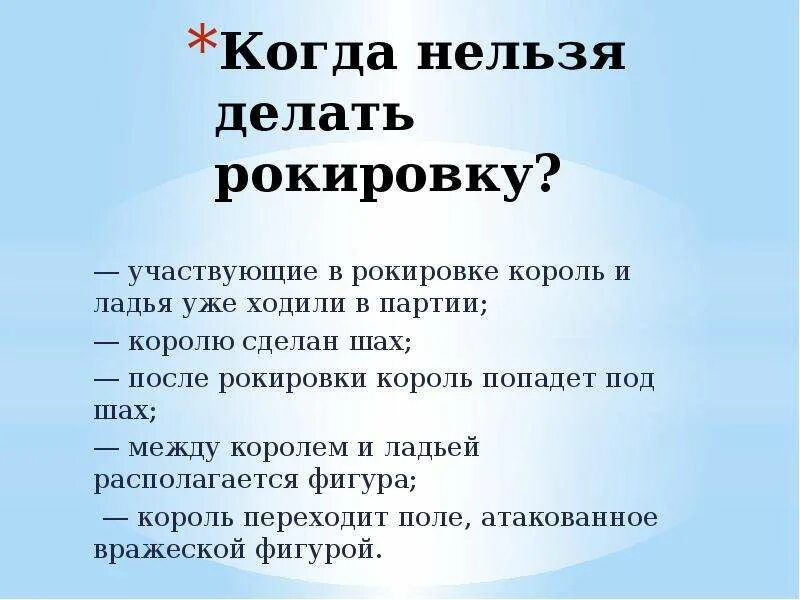 *Когда нельзя делать рокировку?

— участвующие в рокировке король и ладья уже ходили в партии;

— королю сделан шах;

— после рокировки король попадет под шах;

— между королем и ладьей располагается фигура;

— король переходит поле, атакованное вражеской фигурой.